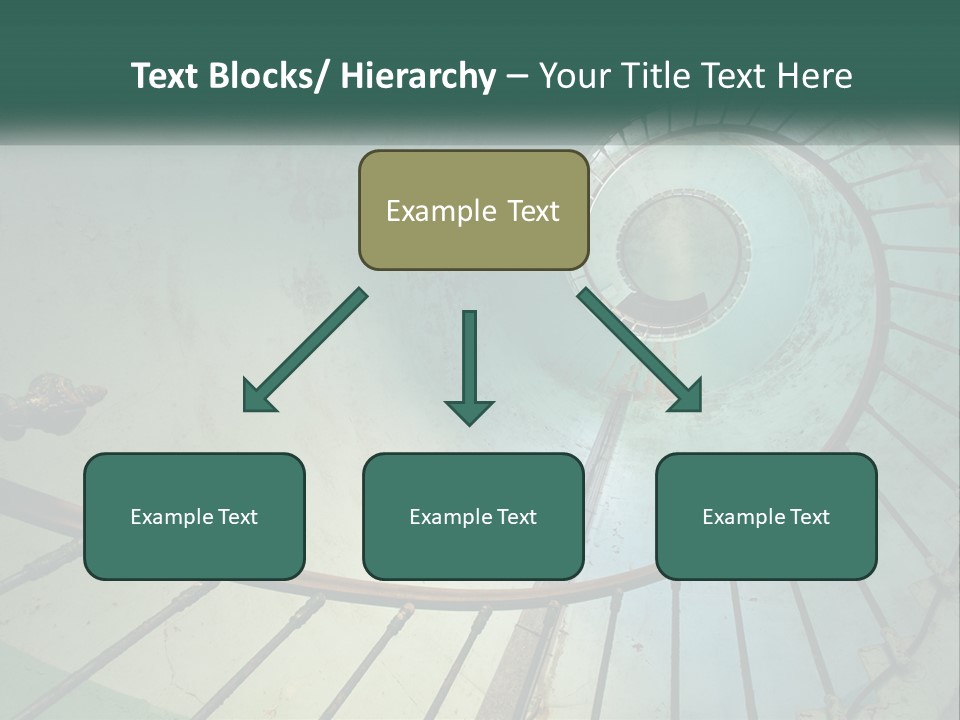 Text Blocks/ Hierarchy – Your Title Text Here

Example Text

Example Text

Example Text

Example Text